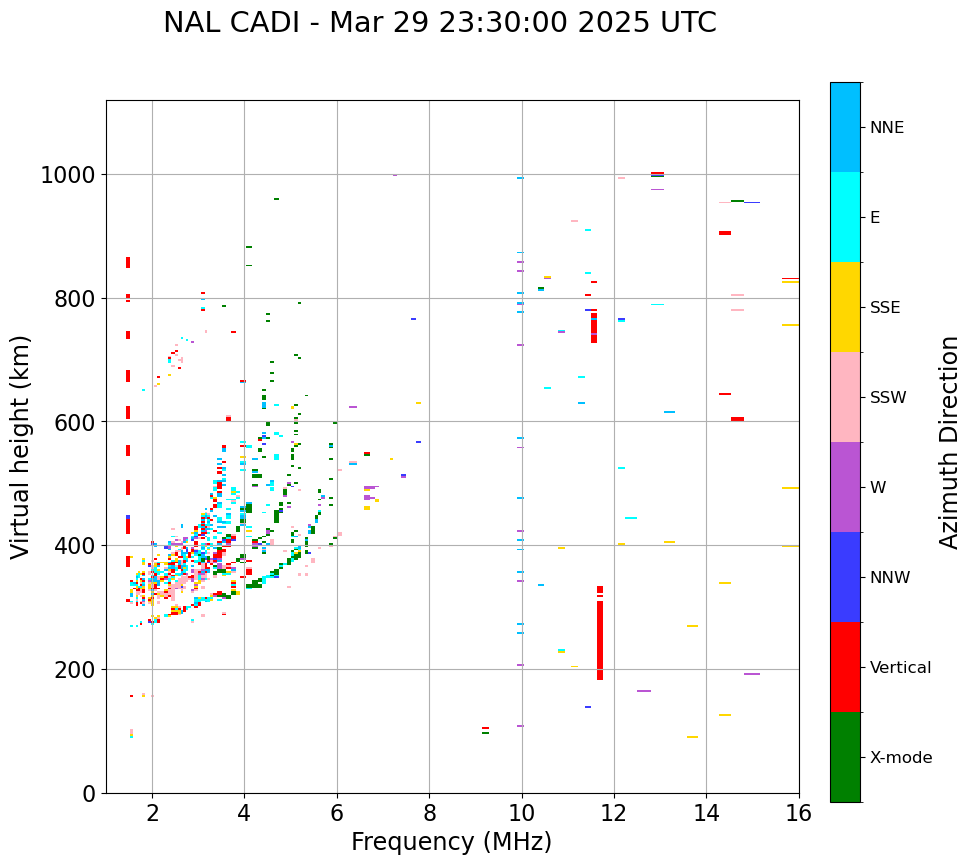 NAL CADI - Mar 29 23:30:00 2025 UTC

Virtual height (km)

1000
800
600
400
200
0

2 4 6 8 10 12 14 16

Frequency (MHz)

NNE
E
SSE
SSW
W
NNW
Vertical
X-mode

Azimuth Direction